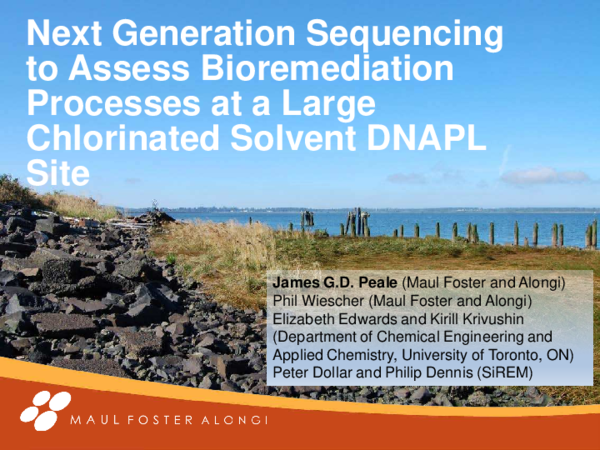 Next Generation Sequencing to Assess Bioremediation Processes at a Large Chlorinated Solvent DNAPL Site

James G.D. Peale (Maul Foster and Alongi)
Phil Wiescher (Maul Foster and Alongi)
Elizabeth Edwards and Kirill Krivushin (Department of Chemical Engineering and Applied Chemistry, University of Toronto, ON)
Peter Dollar and Philip Dennis (SiREM)

MAUL FOSTER ALONGI